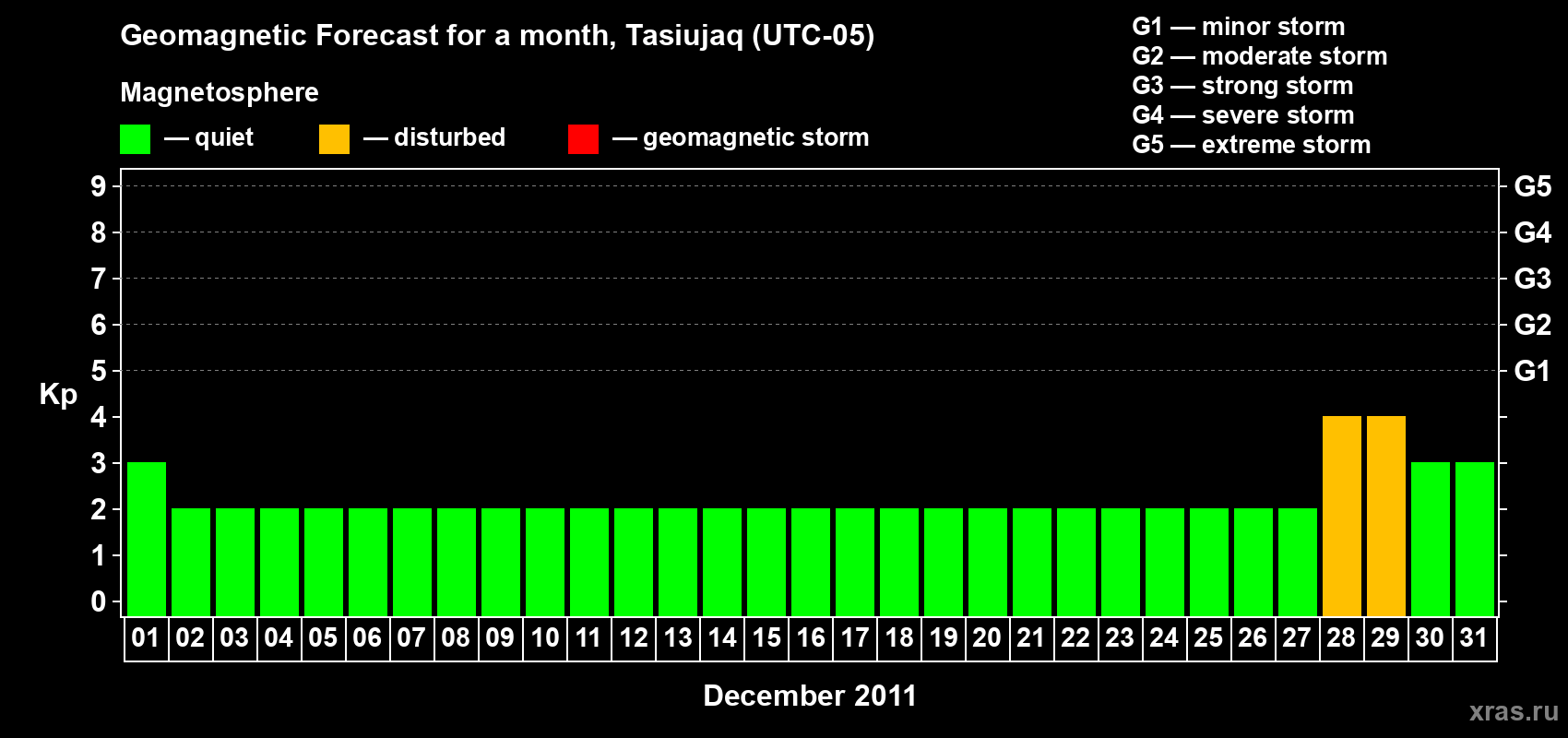 Geomagnetic Forecast for a month, Tasiujaq (UTC-05)

Magnetosphere

— quiet — disturbed — geomagnetic storm

G1 — minor storm
G2 — moderate storm
G3 — strong storm
G4 — severe storm
G5 — extreme storm

Kp

9
8
7
6
5
4
3
2
1
0

G5
G4
G3
G2
G1

01 02 03 04 05 06 07 08 09 10 11 12 13 14 15 16 17 18 19 20 21 22 23 24 25 26 27 28 29 30 31

December 2011

xras.ru